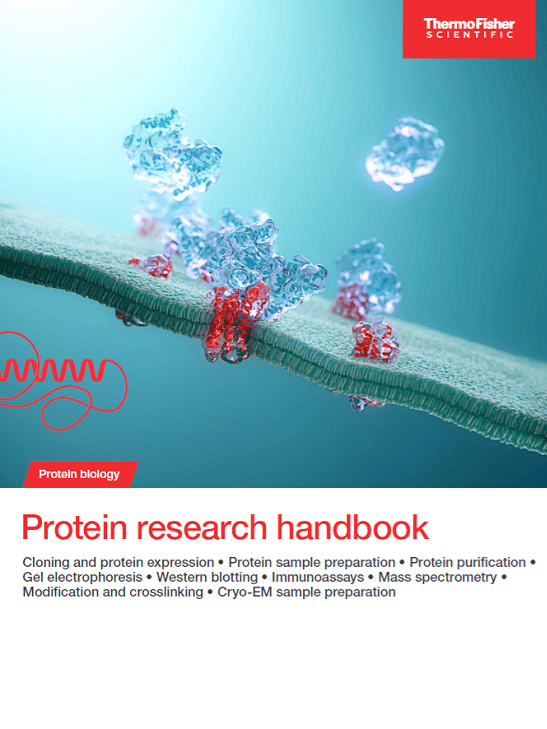 ThermoFisher
SCIENTIFIC

Protein biology

Protein research handbook

Cloning and protein expression • Protein sample preparation • Protein purification • Gel electrophoresis • Western blotting • Immunoassays • Mass spectrometry • Modification and crosslinking • Cryo-EM sample preparation